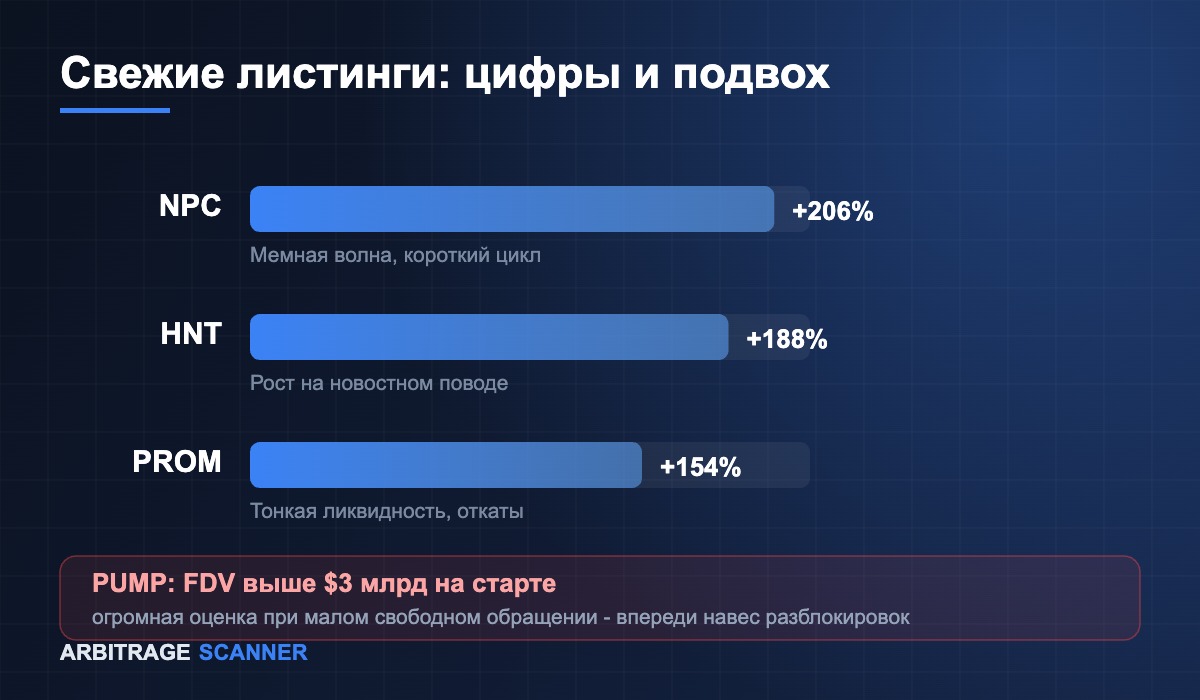 Свежие листинги: цифры и подвох

NPC
+206%
Мемная волна, короткий цикл

HNT
+188%
Рост на новостном поводе

PROM
+154%
Тонкая ликвидность, откаты

PUMP: FDV выше \$3 млрд на старте
огромная оценка при малом свободном обращении - впереди навес разблокировок

ARBITRAGE SCANNER